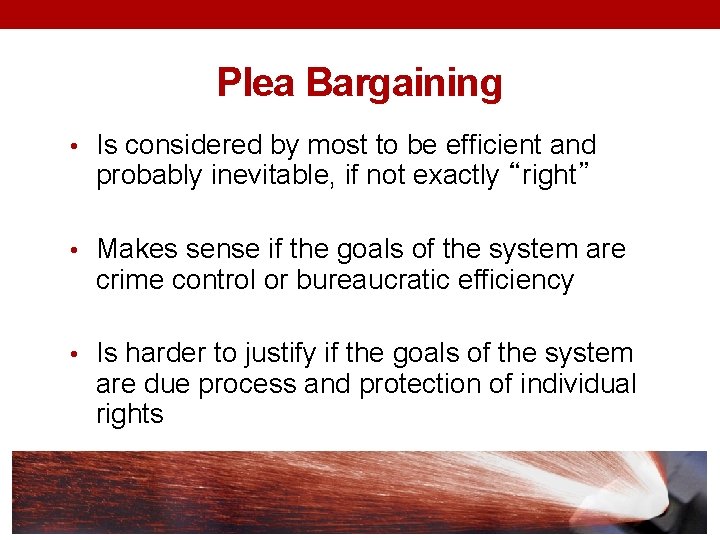 Plea Bargaining

• Is considered by most to be efficient and probably inevitable, if not exactly “right”

• Makes sense if the goals of the system are crime control or bureaucratic efficiency

• Is harder to justify if the goals of the system are due process and protection of individual rights